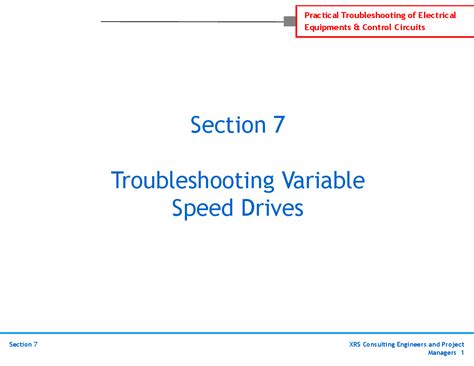 Practical Troubleshooting of Electrical Equipments & Control Circuits

Section 7

Troubleshooting Variable Speed Drives

Section 7

XRS Consulting Engineers and Project Managers 1